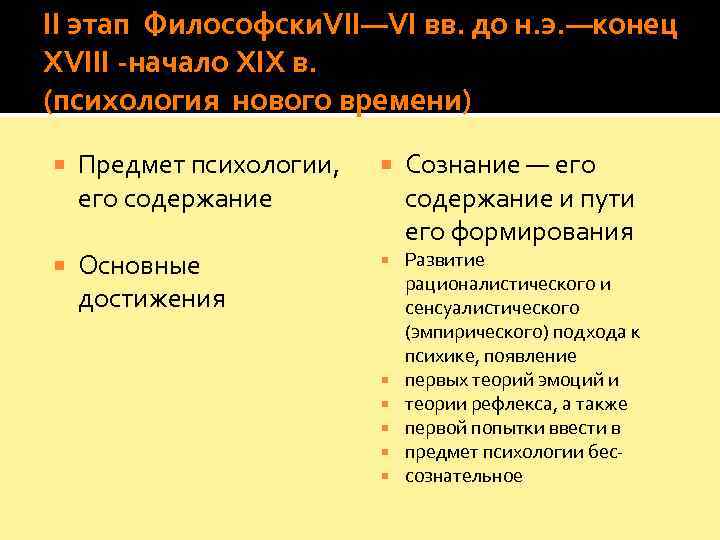 II этап ФилософскиVII—VI вв. до н.э.—конец XVIII -начало XIX в.
(психология нового времени)

Предмет психологии, его содержание

Основные достижения

Сознание — его содержание и пути его формирования

Развитие рационалистического и сенсуалистического (эмпирического) подхода к психике, появление

первых теорий эмоций и

теории рефлекса, а также

первой попытки ввести в

предмет психологии бес-

сознательное